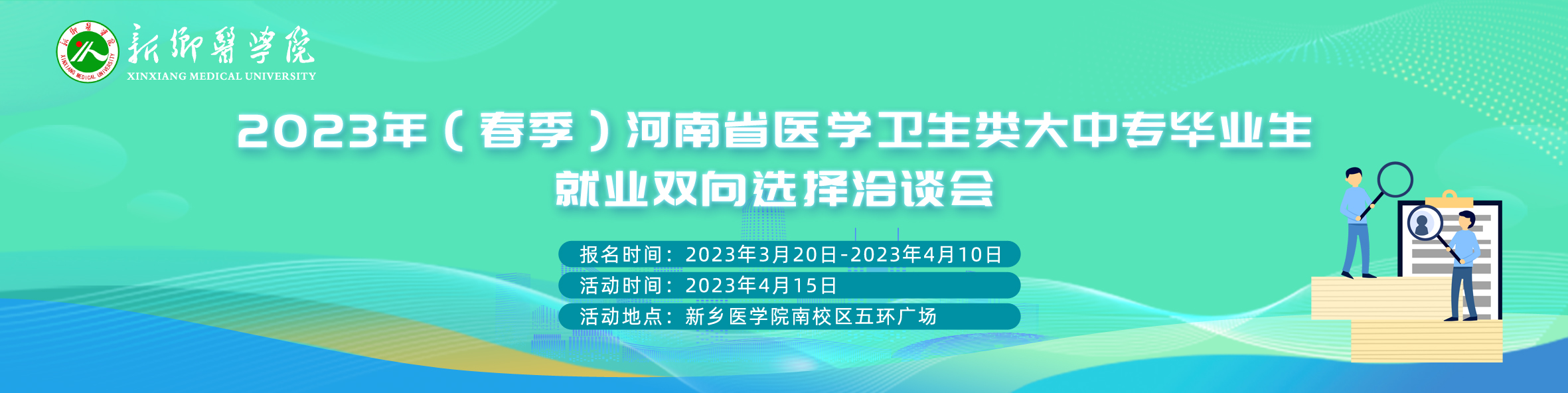 新鄉醫學院
XINXIANG MEDICAL UNIVERSITY

2023年（春季）河南省医学卫生类大中专毕业生
就业双向选择洽谈会

报名时间：2023年3月20日-2023年4月10日
活动时间：2023年4月15日
活动地点：新乡医学院南校区五环广场